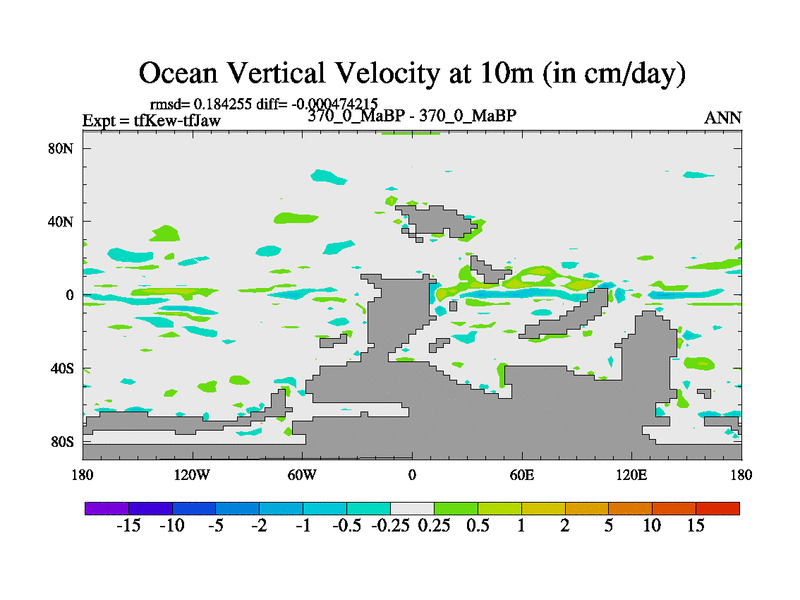 Ocean Vertical Velocity at 10m (in cm/day)

rmsd= 0.184255 diff= -0.000474215

Expt = tfKew-tfJaw

370_0_MaBP - 370_0_MaBP

ANN

80N
40N
0
40S
80S

180 120W 60W 0 60E 120E 180

-15 -10 -5 -2 -1 -0.5 -0.25 0.25 0.5 1 2 5 10 15